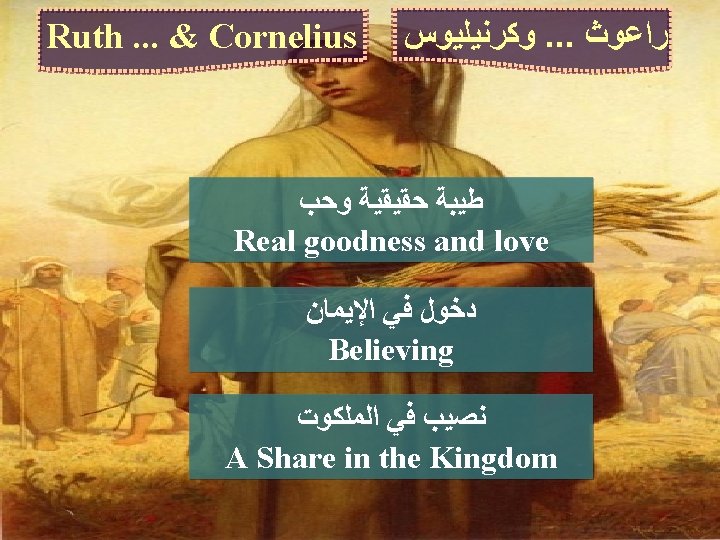 Ruth ... & Cornelius

راعوث ... وكرنيليوس

طيبة حقيقية وحب
Real goodness and love

دخول في الإيمان
Believing

نصيب في الملكوت
A Share in the Kingdom